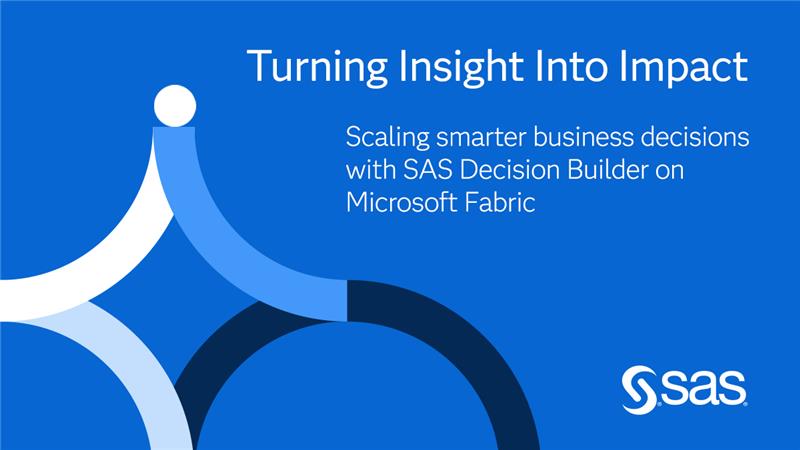 Turning Insight Into Impact

Scaling smarter business decisions with SAS Decision Builder on Microsoft Fabric

sas